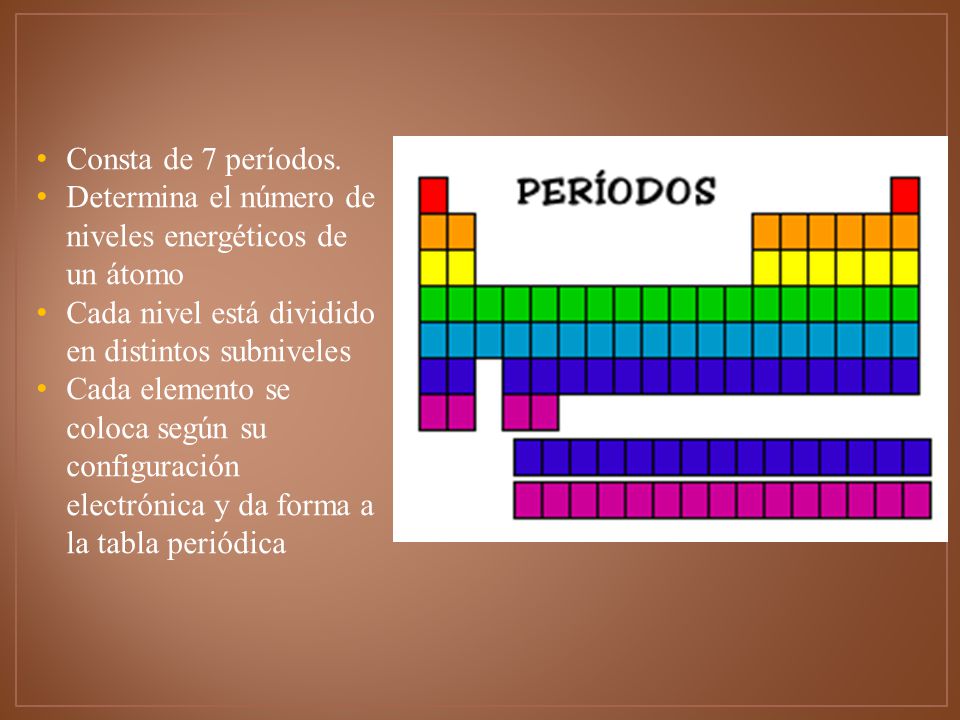 • Consta de 7 períodos.
• Determina el número de niveles energéticos de un átomo
• Cada nivel está dividido en distintos subniveles
• Cada elemento se coloca según su configuración electrónica y da forma a la tabla periódica

PERÍODOS